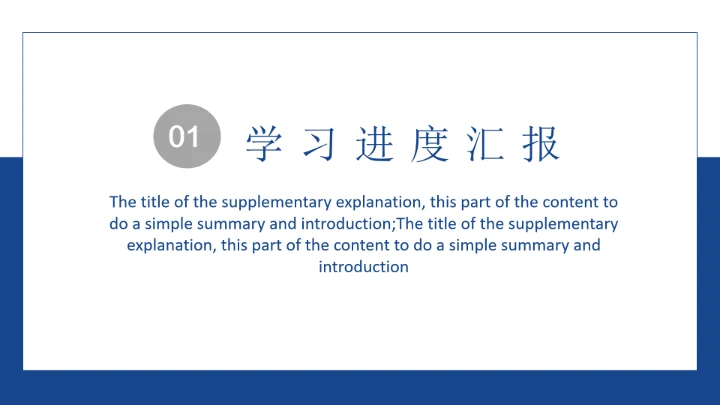 01 学习进度汇报

The title of the supplementary explanation, this part of the content to do a simple summary and introduction;The title of the supplementary explanation, this part of the content to do a simple summary and introduction